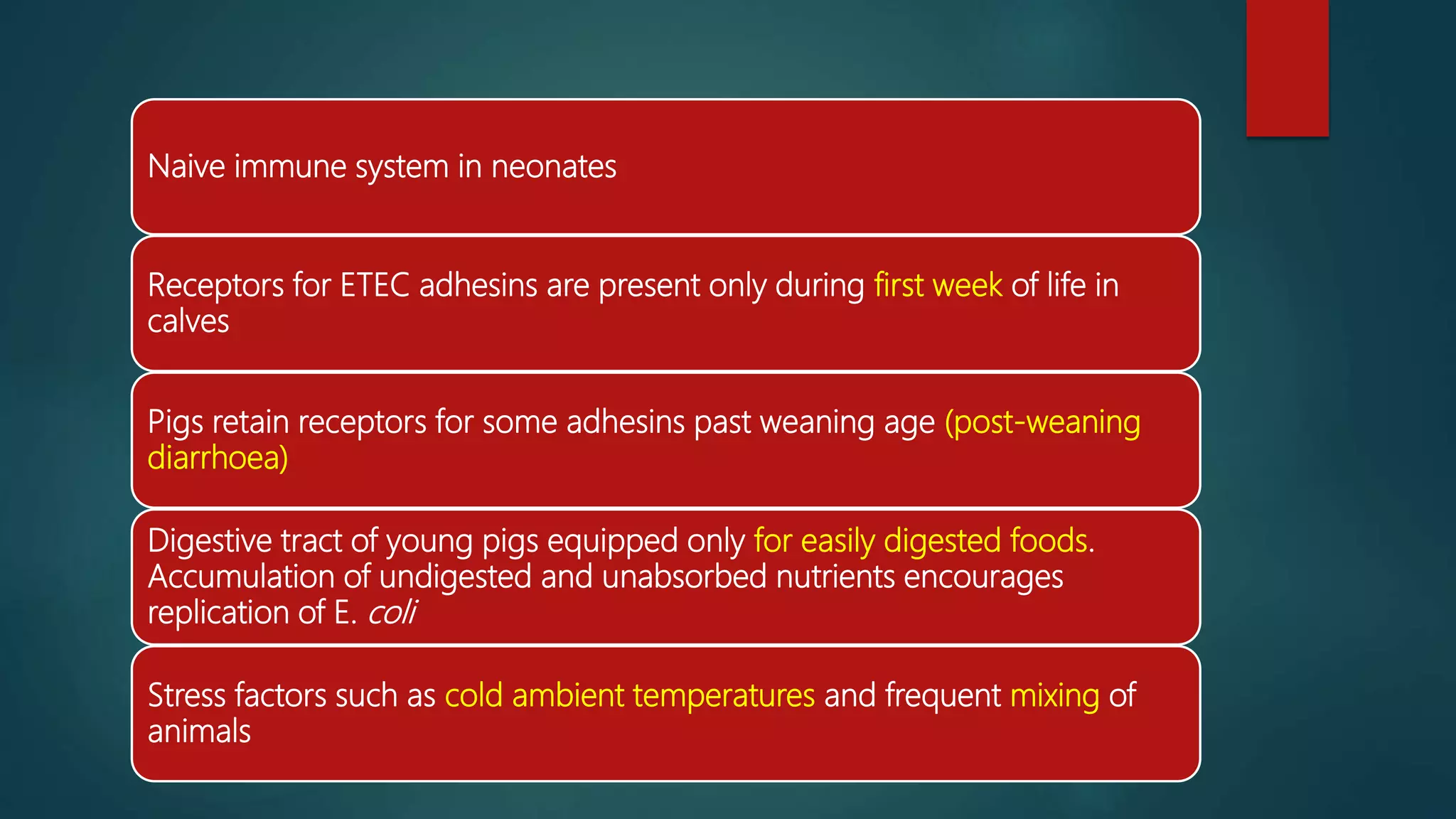 Naive immune system in neonates

Receptors for ETEC adhesins are present only during first week of life in calves

Pigs retain receptors for some adhesins past weaning age (post-weaning diarrhoea)

Digestive tract of young pigs equipped only for easily digested foods. Accumulation of undigested and unabsorbed nutrients encourages replication of E. coli

Stress factors such as cold ambient temperatures and frequent mixing of animals